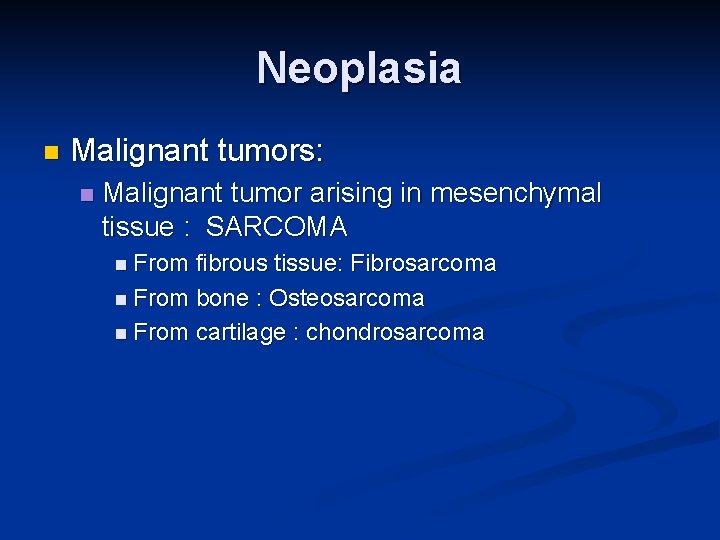 Neoplasia

Malignant tumors:

Malignant tumor arising in mesenchymal tissue : SARCOMA

From fibrous tissue: Fibrosarcoma

From bone : Osteosarcoma

From cartilage : chondrosarcoma